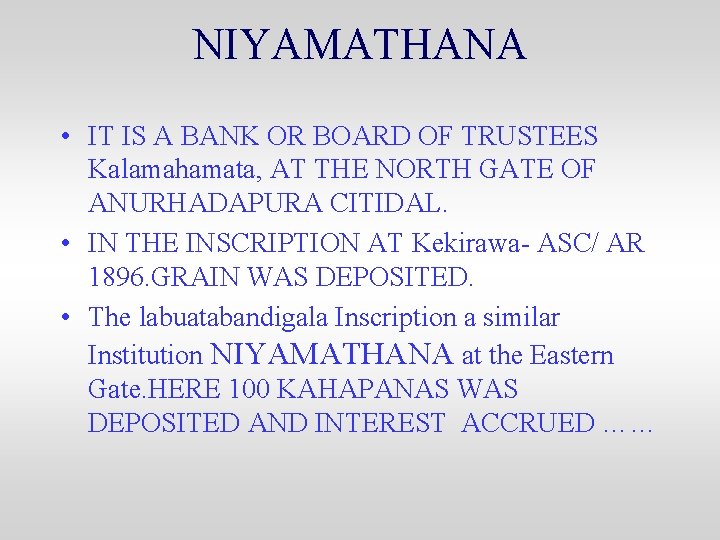 NIYAMATHANA

• IT IS A BANK OR BOARD OF TRUSTEES Kalamahamata, AT THE NORTH GATE OF ANURHADAPURA CITIDAL.

• IN THE INSCRIPTION AT Kekirawa- ASC/ AR 1896.GRAIN WAS DEPOSITED.

• The labuatabandigala Inscription a similar Institution NIYAMATHANA at the Eastern Gate.HERE 100 KAHAPANAS WAS DEPOSITED AND INTEREST ACCRUED …...